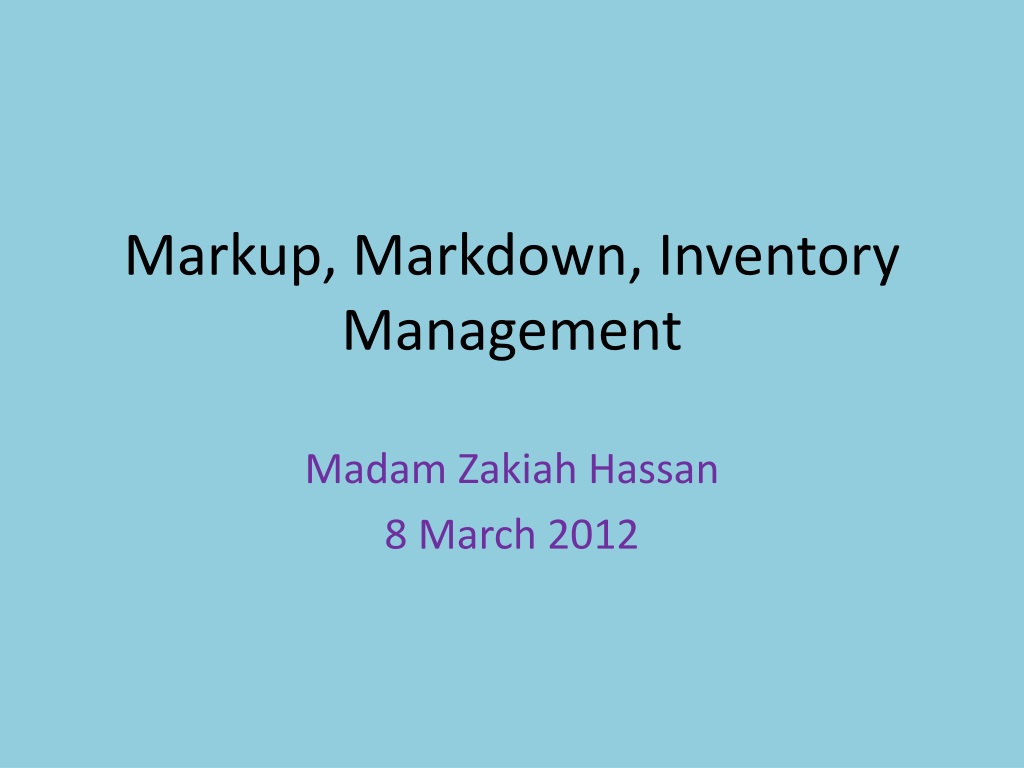 Markup, Markdown, Inventory Management

Madam Zakiah Hassan
8 March 2012